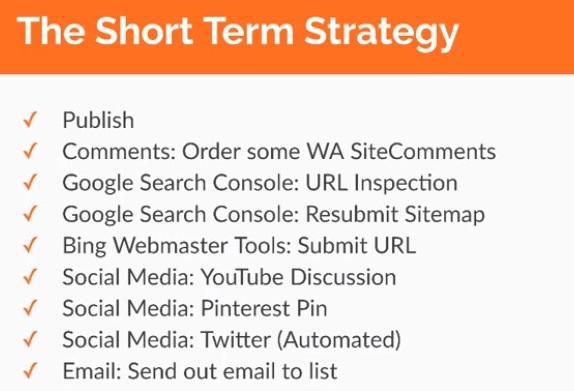 The Short Term Strategy

✓ Publish
✓ Comments: Order some WA SiteComments
✓ Google Search Console: URL Inspection
✓ Google Search Console: Resubmit Sitemap
✓ Bing Webmaster Tools: Submit URL
✓ Social Media: YouTube Discussion
✓ Social Media: Pinterest Pin
✓ Social Media: Twitter (Automated)
✓ Email: Send out email to list